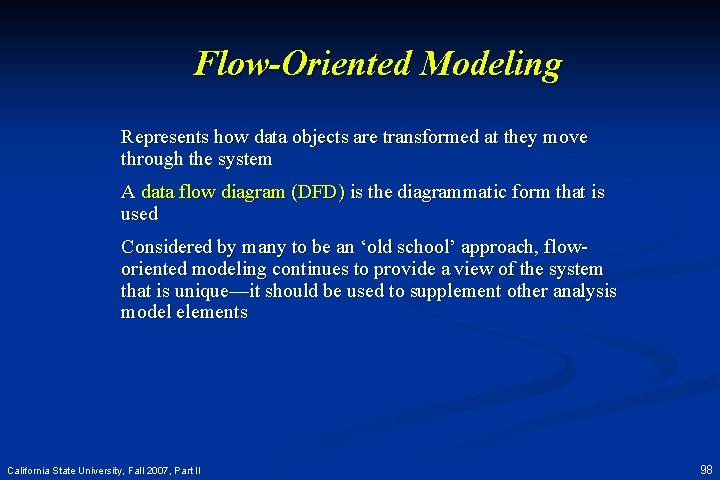 Flow-Oriented Modeling

Represents how data objects are transformed at they move through the system

A data flow diagram (DFD) is the diagrammatic form that is used

Considered by many to be an ‘old school’ approach, flow-oriented modeling continues to provide a view of the system that is unique—it should be used to supplement other analysis model elements

California State University, Fall 2007, Part II

98